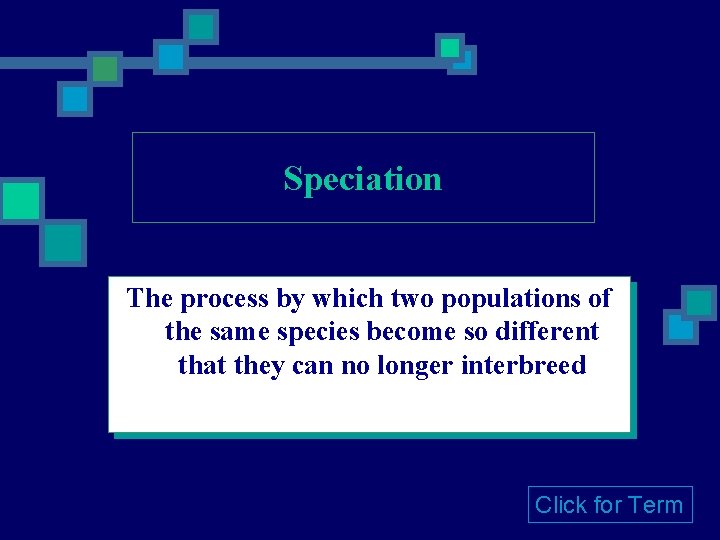 Speciation

The process by which two populations of the same species become so different that they can no longer interbreed

Click for Term